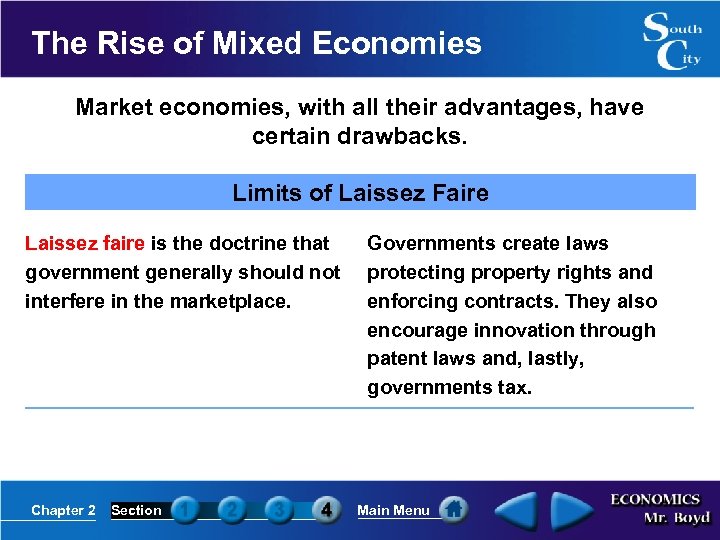 The Rise of Mixed Economies

South City

Market economies, with all their advantages, have certain drawbacks.

Limits of Laissez Faire

Laissez faire is the doctrine that government generally should not interfere in the marketplace.

Governments create laws protecting property rights and enforcing contracts. They also encourage innovation through patent laws and, lastly, governments tax.

Chapter 2 Section 1 2 3 4 Main Menu

ECONOMICS
Mr. Boyd